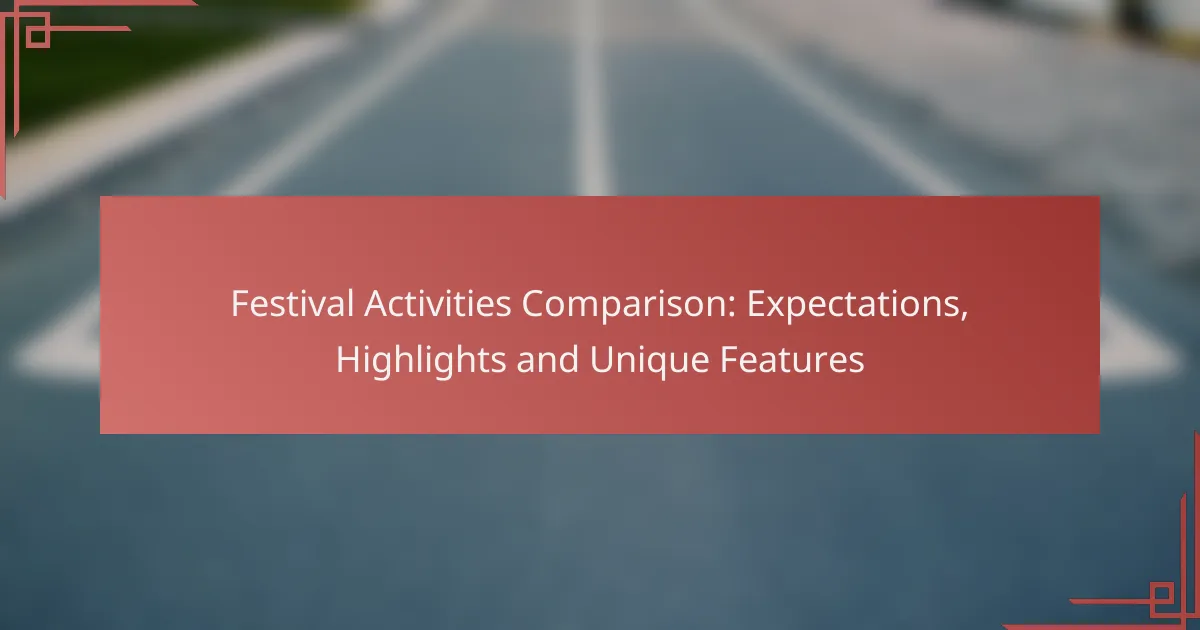 Festival Activities Comparison: Expectations, Highlights and Unique Features